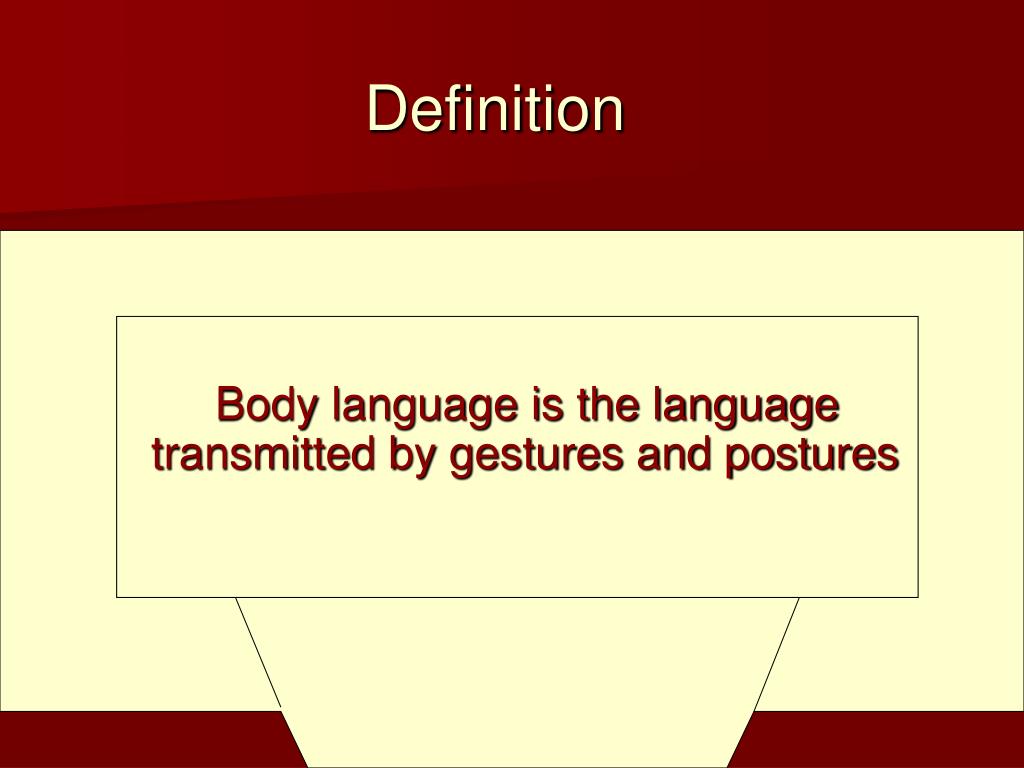 Definition

Body language is the language transmitted by gestures and postures